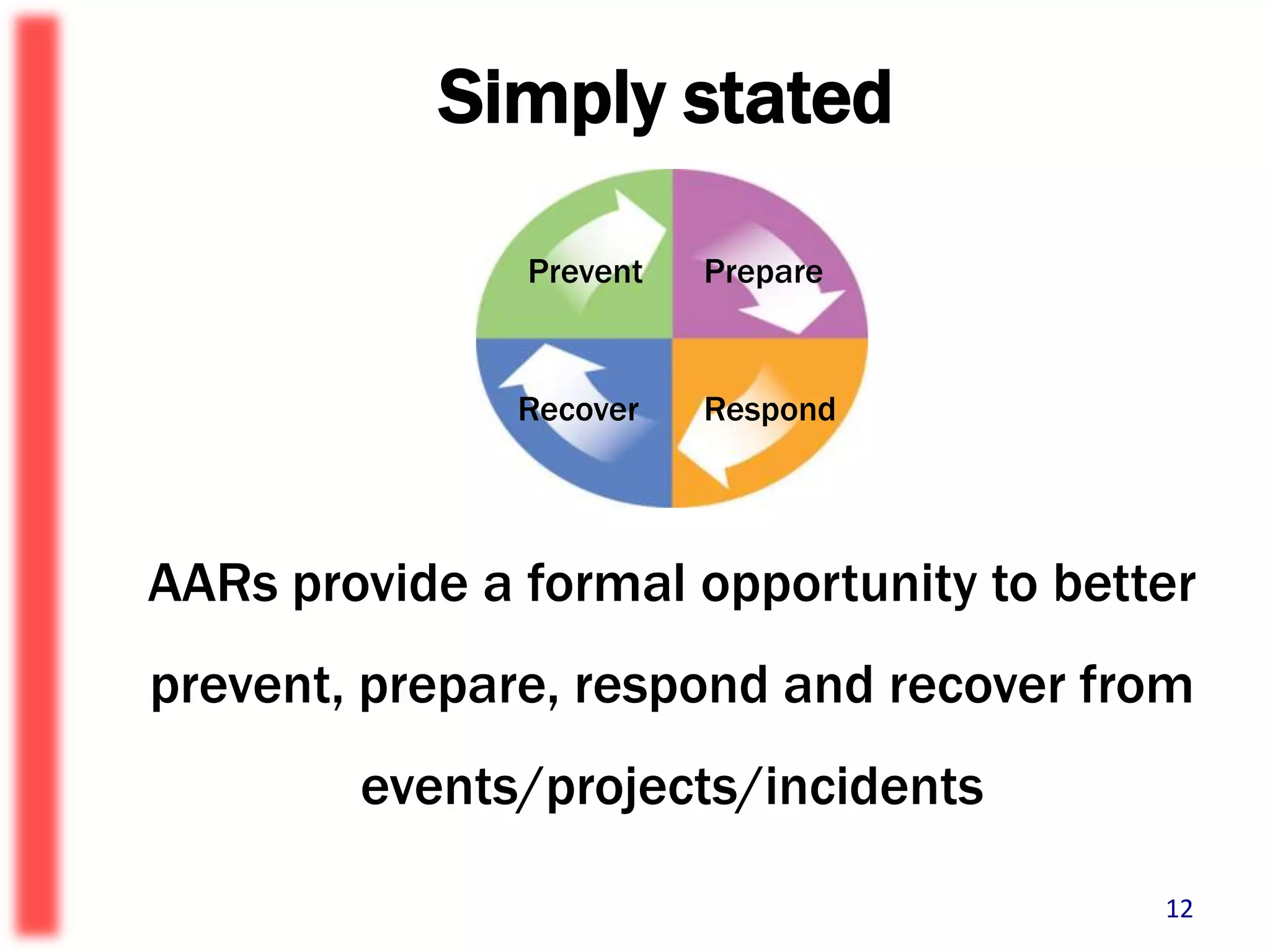 Simply stated

Prevent

Prepare

Recover

Respond

AARs provide a formal opportunity to better prevent, prepare, respond and recover from events/projects/incidents

12